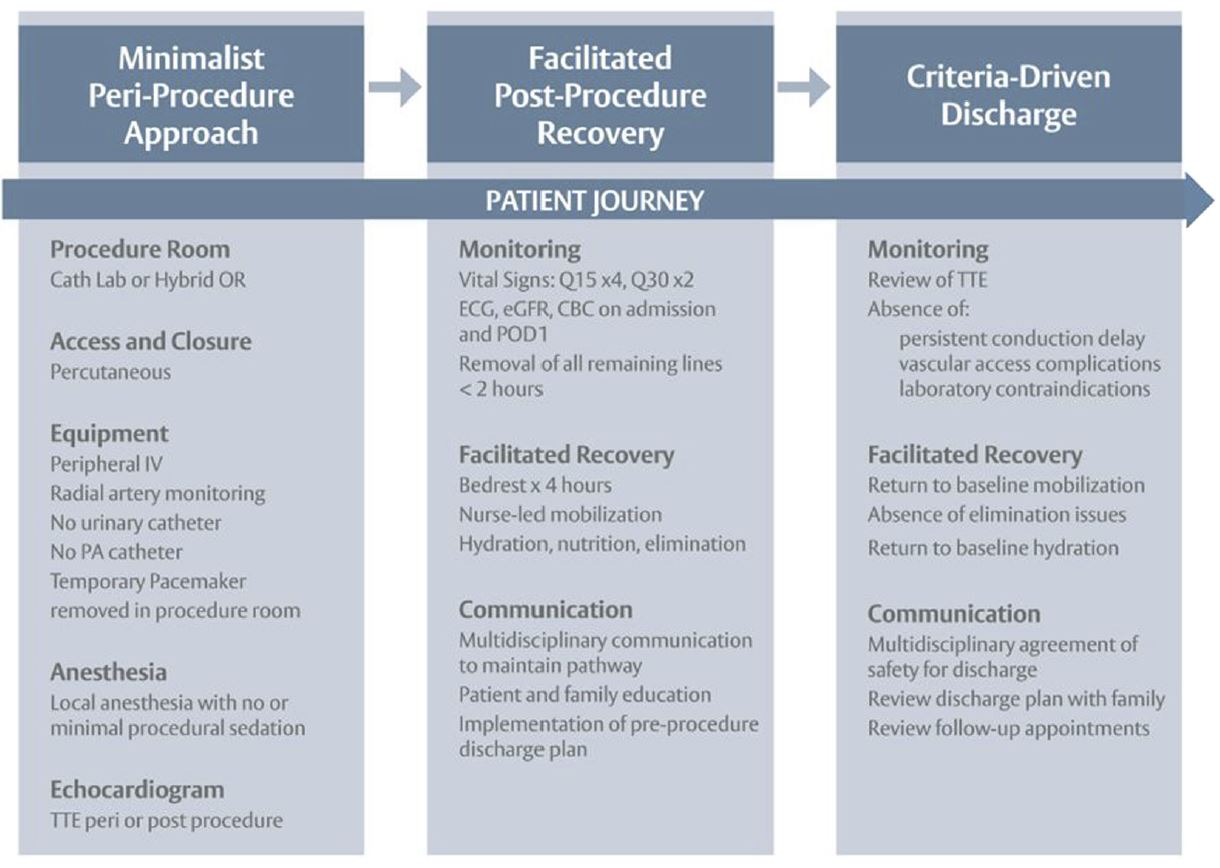 Minimalist Peri-Procedure Approach

Facilitated Post-Procedure Recovery

Criteria-Driven Discharge

PATIENT JOURNEY

Procedure Room
Cath Lab or Hybrid OR

Access and Closure
Percutaneous

Equipment
Peripheral IV
Radial artery monitoring
No urinary catheter
No PA catheter
Temporary Pacemaker removed in procedure room

Anesthesia
Local anesthesia with no or minimal procedural sedation

Echocardiogram
TTE peri or post procedure

Monitoring
Vital Signs: Q15 x4, Q30 x2
ECG, eGFR, CBC on admission and POD1
Removal of all remaining lines < 2 hours

Facilitated Recovery
Bedrest x 4 hours
Nurse-led mobilization
Hydration, nutrition, elimination

Communication
Multidisciplinary communication to maintain pathway
Patient and family education
Implementation of pre-procedure discharge plan

Monitoring
Review of TTE
Absence of:
persistent conduction delay
vascular access complications
laboratory contraindications

Facilitated Recovery
Return to baseline mobilization
Absence of elimination issues
Return to baseline hydration

Communication
Multidisciplinary agreement of safety for discharge
Review discharge plan with family
Review follow-up appointments